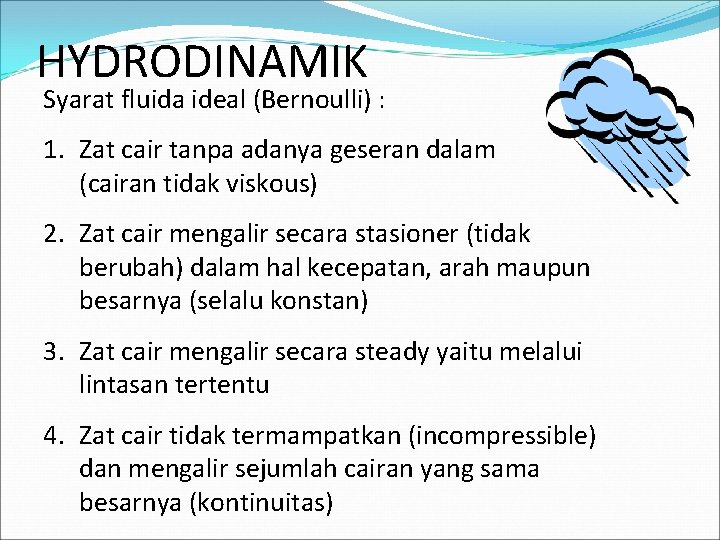 HYDRODINAMIK

Syarat fluida ideal (Bernoulli) :

1. Zat cair tanpa adanya geseran dalam (cairan tidak viskous)

2. Zat cair mengalir secara stasioner (tidak berubah) dalam hal kecepatan, arah maupun besarnya (selalu konstan)

3. Zat cair mengalir secara steady yaitu melalui lintasan tertentu

4. Zat cair tidak termampatkan (incompressible) dan mengalir sejumlah cairan yang sama besarnya (kontinuitas)